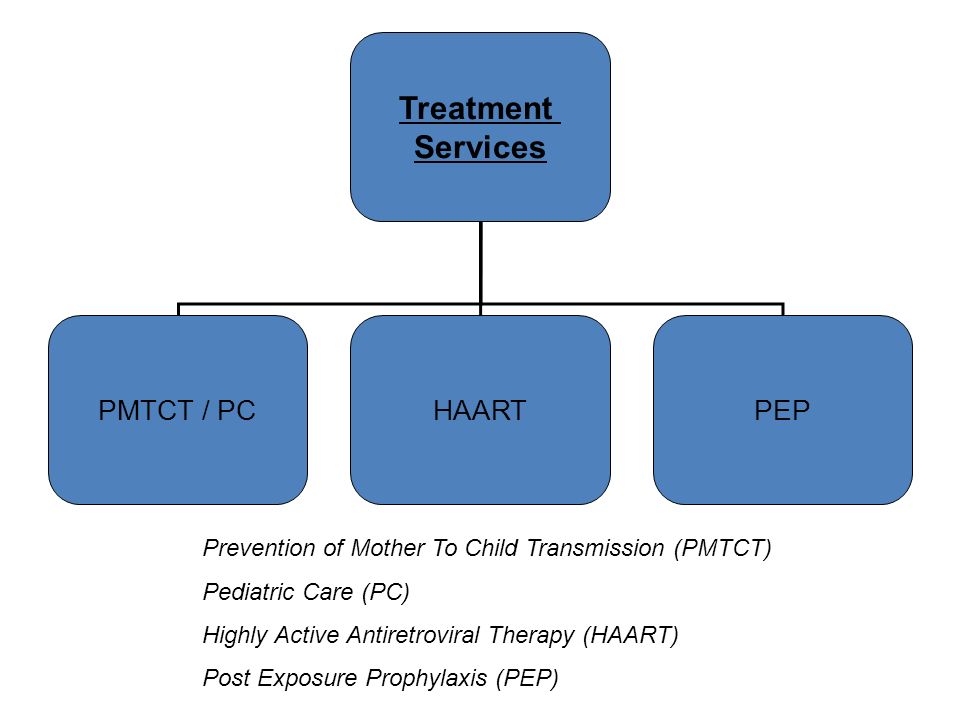 Treatment Services

PMTCT / PC

HAART

PEP

Prevention of Mother To Child Transmission (PMTCT)

Pediatric Care (PC)

Highly Active Antiretroviral Therapy (HAART)

Post Exposure Prophylaxis (PEP)